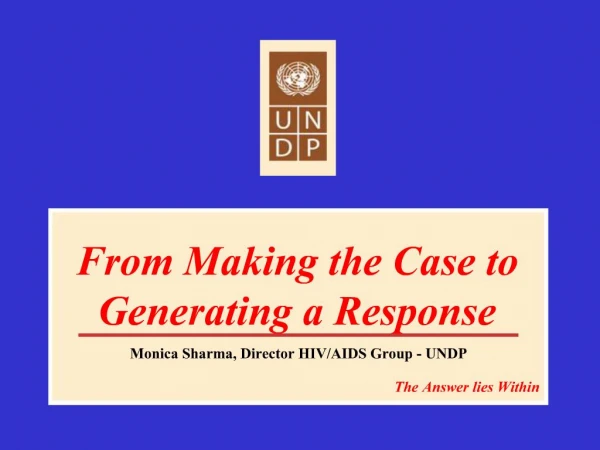 U N
D P

From Making the Case to Generating a Response

Monica Sharma, Director HIV/AIDS Group - UNDP

The Answer lies Within